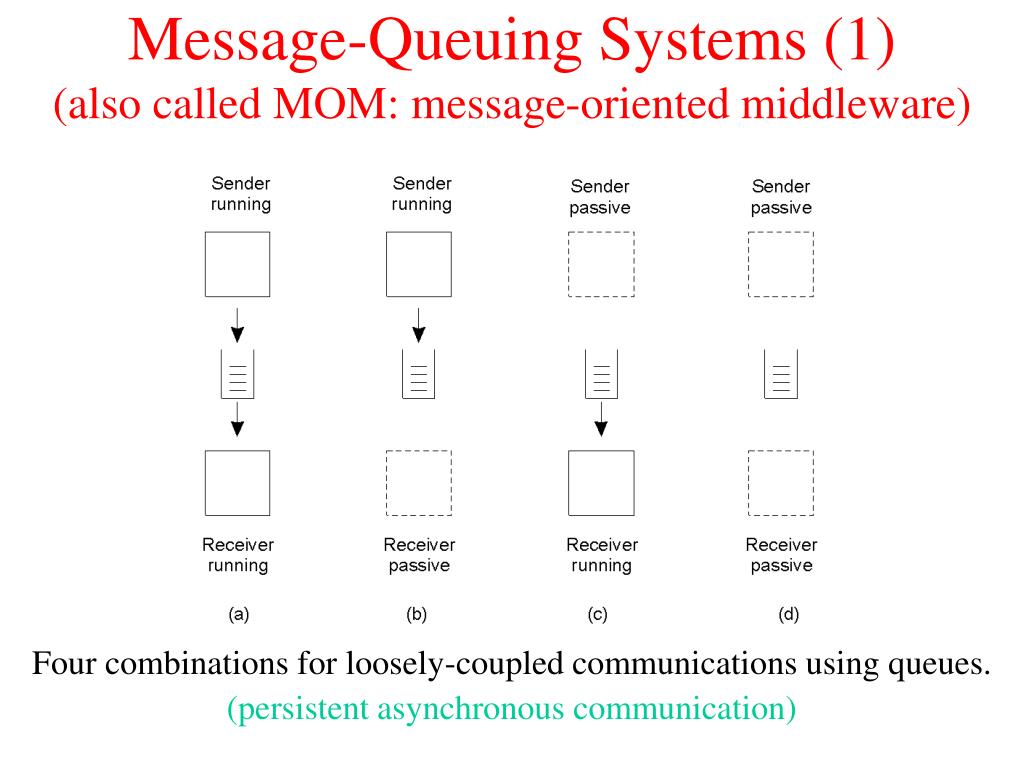 Message-Queuing Systems (1)
(also called MOM: message-oriented middleware)

Sender running

Sender running

Sender passive

Sender passive

Receiver running

Receiver passive

Receiver running

Receiver passive

(a)

(b)

(c)

(d)

Four combinations for loosely-coupled communications using queues.
(persistent asynchronous communication)